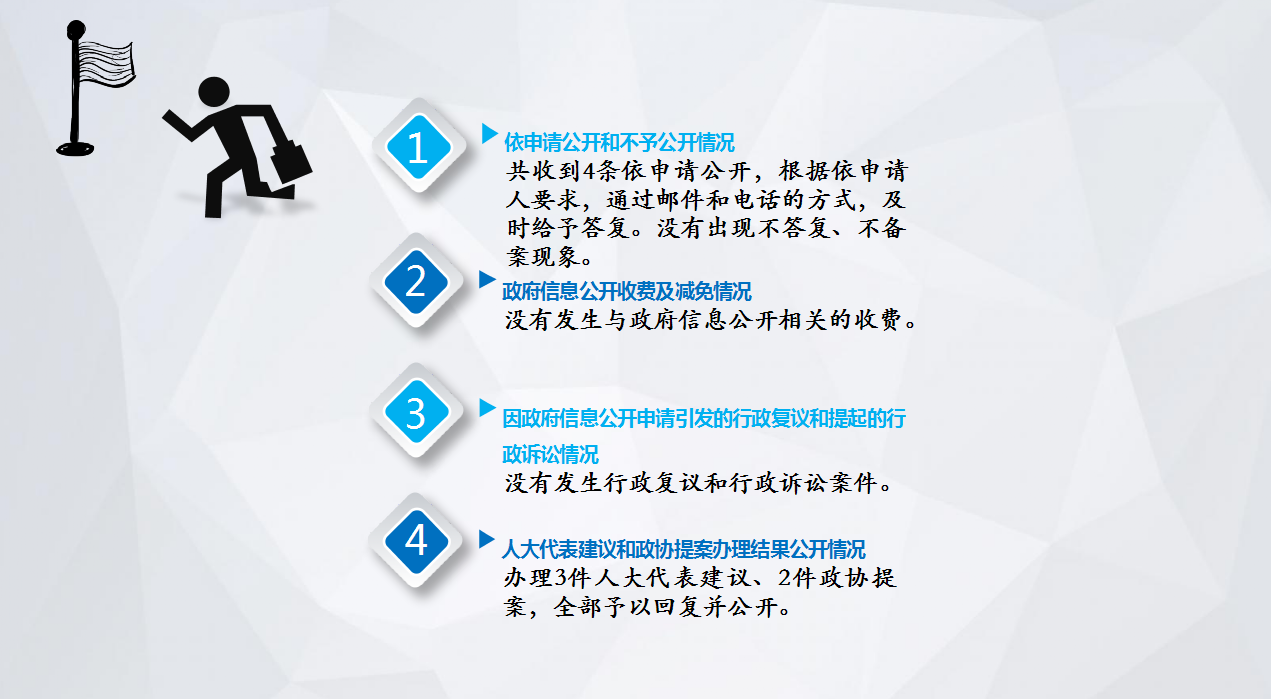 1

依申请公开和不予公开情况

共收到4条依申请公开，根据依申请人要求，通过邮件和电话的方式，及时给予答复。没有出现不答复、不备案现象。

2

政府信息公开收费及减免情况

没有发生与政府信息公开相关的收费。

3

因政府信息公开申请引发的行政复议和提起的行政诉讼情况

没有发生行政复议和行政诉讼案件。

4

人大代表建议和政协提案办理结果公开情况

办理3件人大代表建议、2件政协提案，全部予以回复并公开。